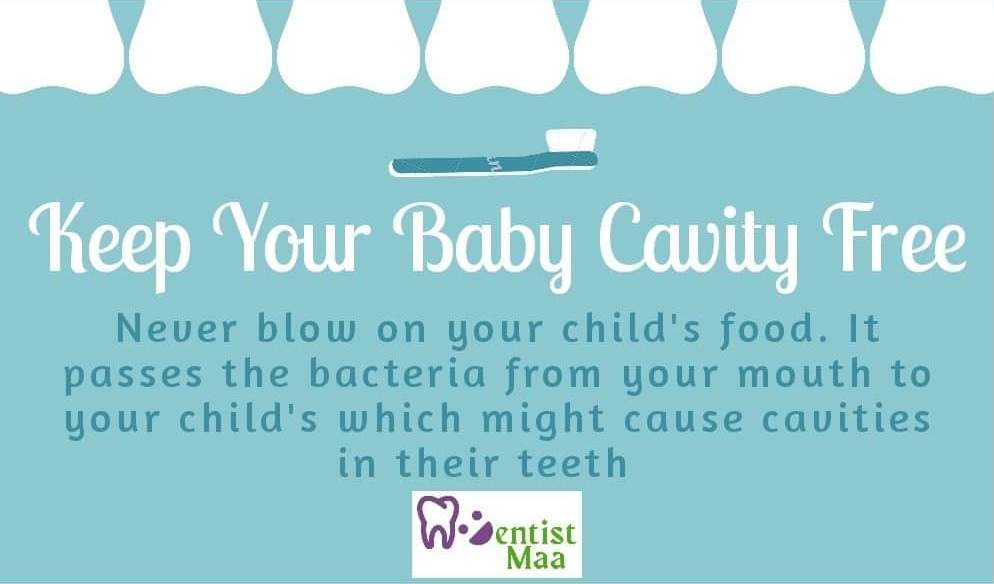 Keep Your Baby Cavity Free

Never blow on your child's food. It passes the bacteria from your mouth to your child's which might cause cavities in their teeth

Dentist Maa